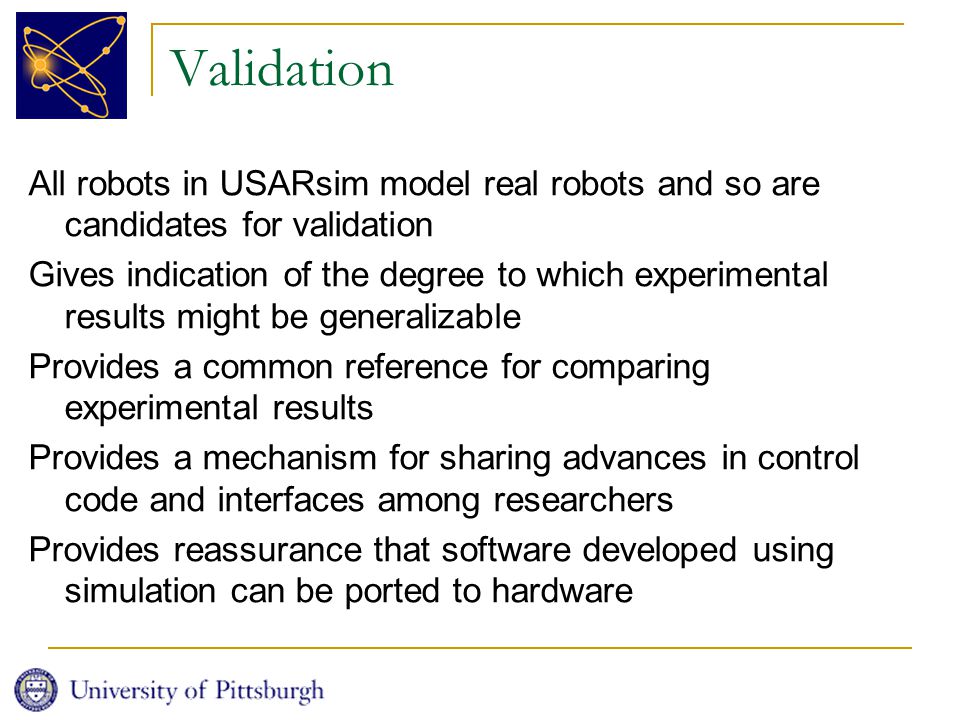 Validation

All robots in USARsim model real robots and so are candidates for validation

Gives indication of the degree to which experimental results might be generalizable

Provides a common reference for comparing experimental results

Provides a mechanism for sharing advances in control code and interfaces among researchers

Provides reassurance that software developed using simulation can be ported to hardware

University of Pittsburgh